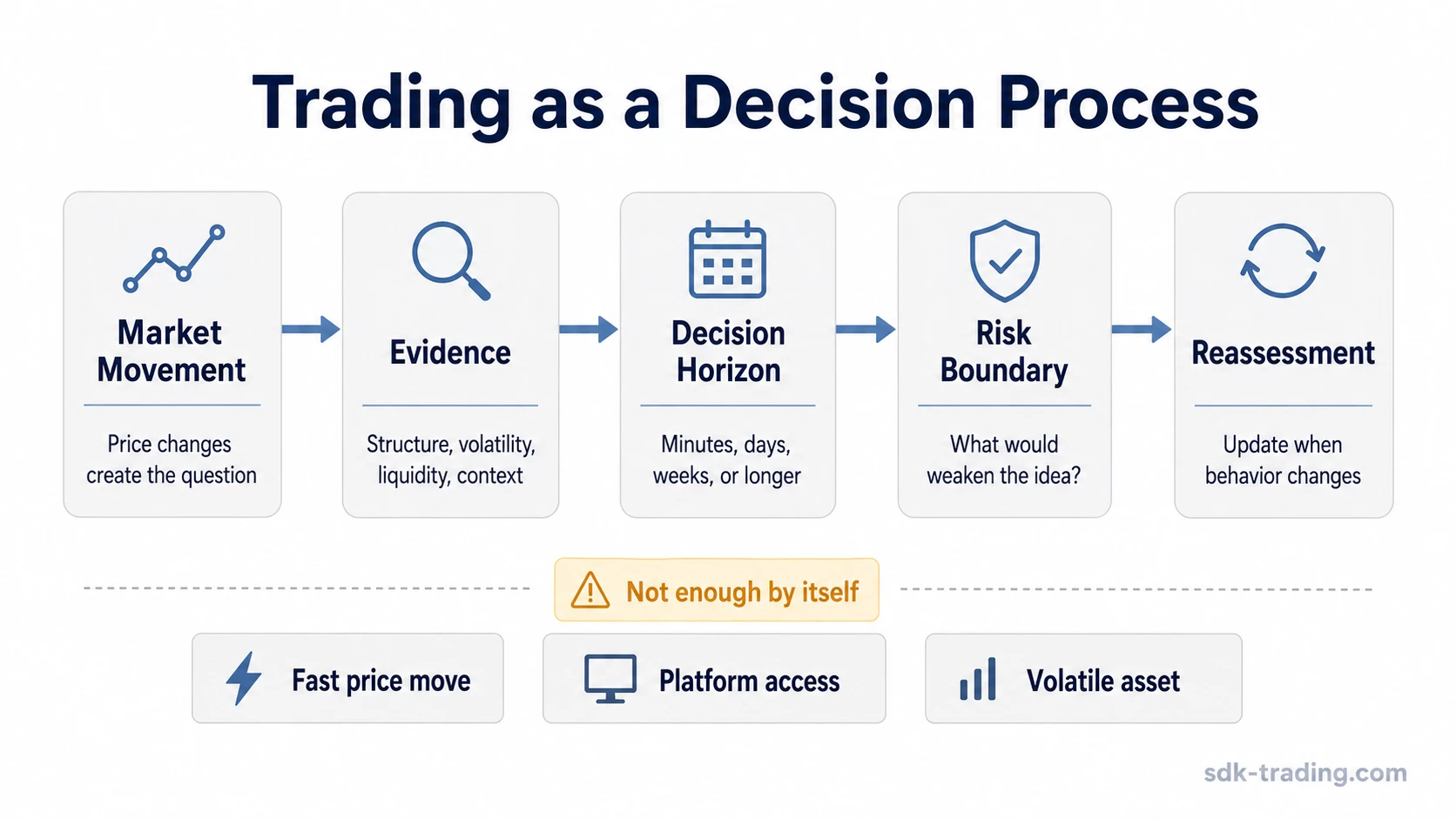 Trading as a Decision Process

Market Movement

Price changes create the question

Evidence

Structure, volatility, liquidity, context

Decision Horizon

Minutes, days, weeks, or longer

Risk Boundary

What would weaken the idea?

Reassessment

Update when behavior changes

Not enough by itself

Fast price move

Platform access

Volatile asset

sdk-trading.com